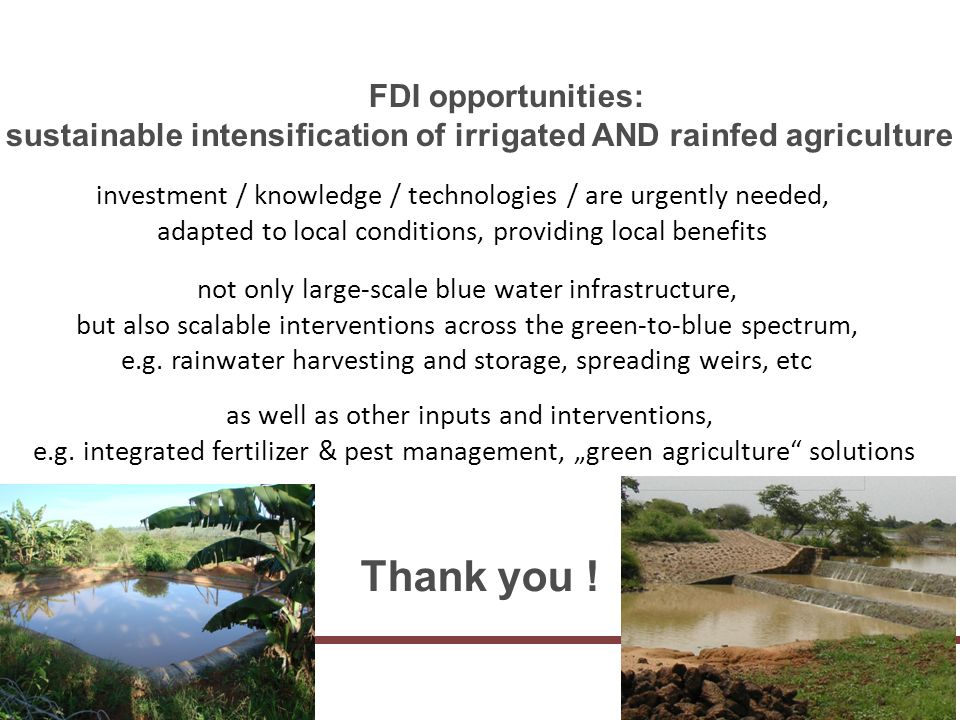 FDI opportunities:
sustainable intensification of irrigated AND rainfed agriculture

investment / knowledge / technologies / are urgently needed, adapted to local conditions, providing local benefits

not only large-scale blue water infrastructure, but also scalable interventions across the green-to-blue spectrum, e.g. rainwater harvesting and storage, spreading weirs, etc

as well as other inputs and interventions, e.g. integrated fertilizer & pest management, „green agriculture“ solutions

Thank you !